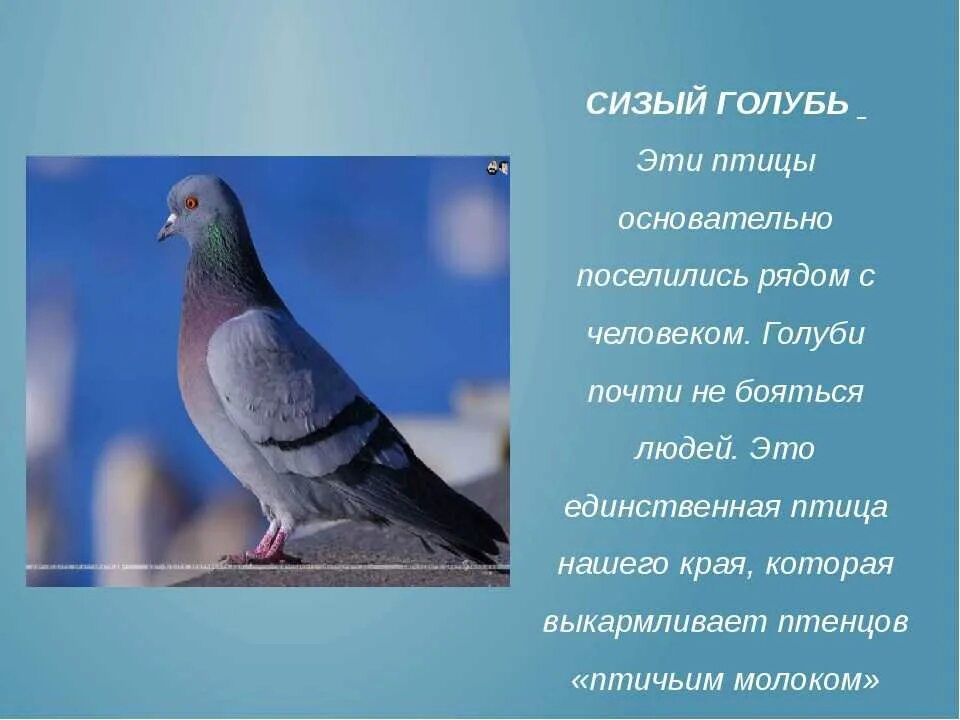 СИЗЫЙ ГОЛУБЬ _

Эти птицы основательно поселились рядом с человеком. Голуби почти не бояться людей. Это единственная птица нашего края, которая выкармливает птенцов «птичьим молоком»